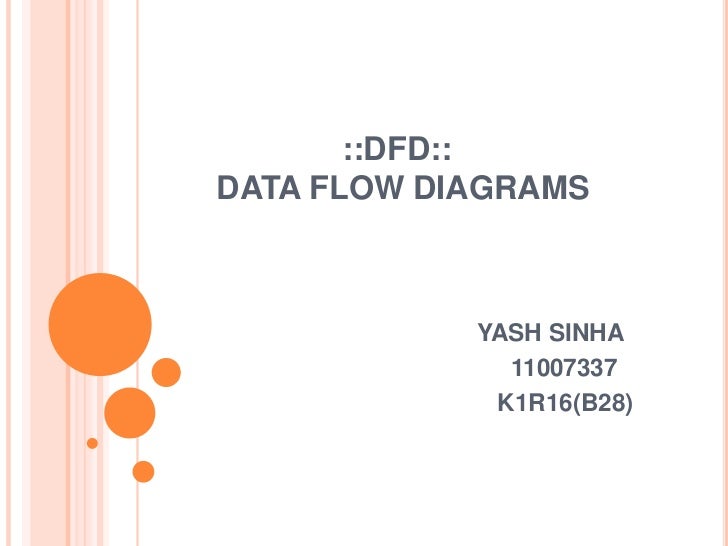 ::DFD::
DATA FLOW DIAGRAMS

YASH SINHA
11007337
K1R16(B28)